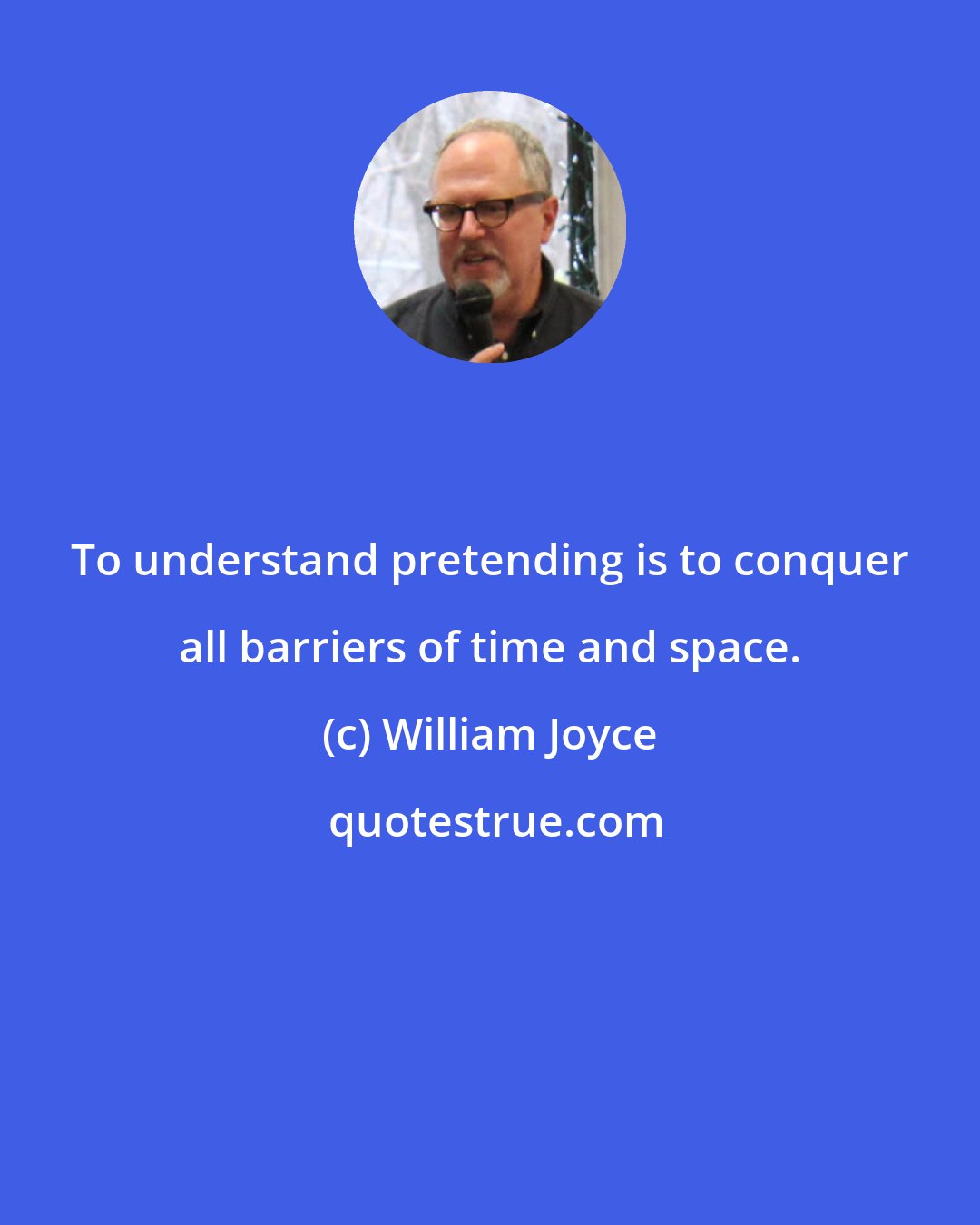 To understand pretending is to conquer all barriers of time and space.

(c) William Joyce

quotestrue.com